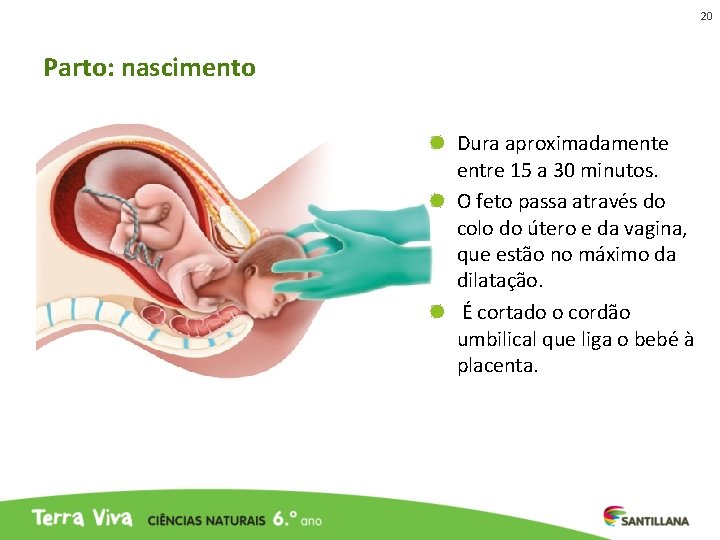 20

Parto: nascimento

Dura aproximadamente entre 15 a 30 minutos.

O feto passa através do colo do útero e da vagina, que estão no máximo da dilatação.

É cortado o cordão umbilical que liga o bebé à placenta.

Terra Viva CIÊNCIAS NATURAIS 6.º ano

SANTILLANA